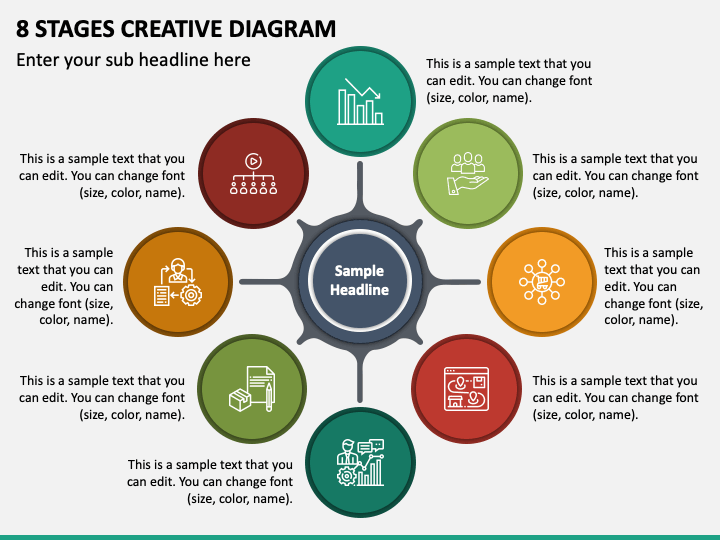 8 STAGES CREATIVE DIAGRAM

Enter your sub headline here

This is a sample text that you can edit. You can change font (size, color, name).

This is a sample text that you can edit. You can change font (size, color, name).

This is a sample text that you can edit. You can change font (size, color, name).

This is a sample text that you can edit. You can change font (size, color, name).

Sample Headline

This is a sample text that you can edit. You can change font (size, color, name).

This is a sample text that you can edit. You can change font (size, color, name).

This is a sample text that you can edit. You can change font (size, color, name).

This is a sample text that you can edit. You can change font (size, color, name).